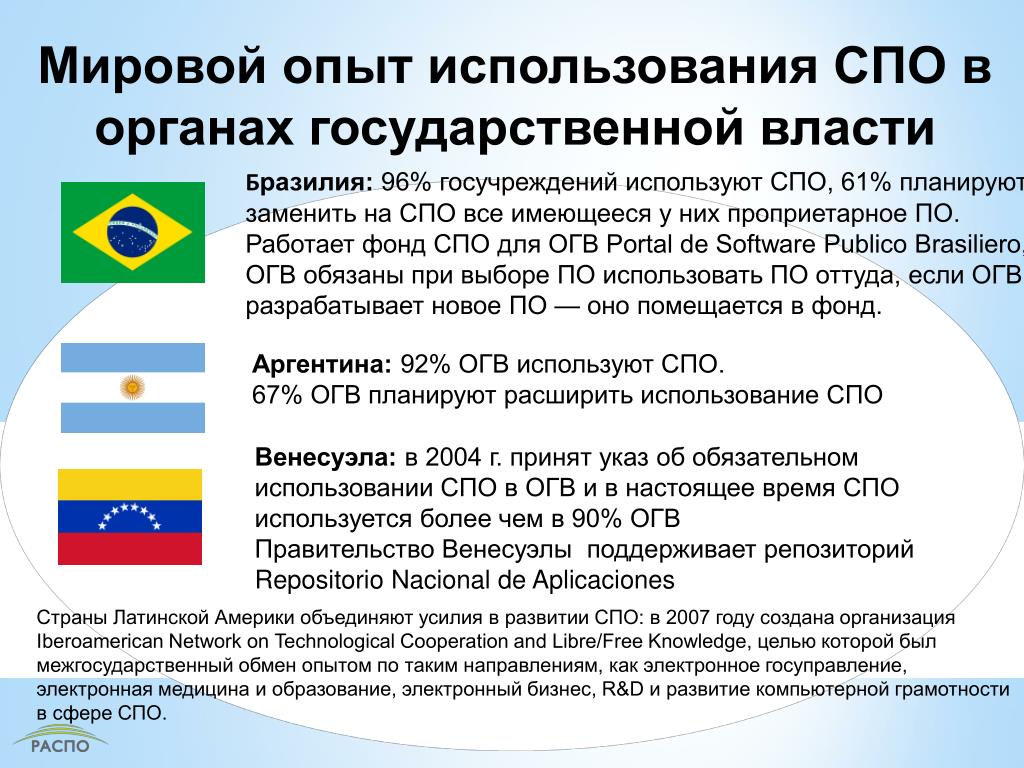 Мировой опыт использования СПО в органах государственной власти

Бразилия: 96% госучреждений используют СПО, 61% планируют заменить на СПО все имеющееся у них проприетарное ПО. Работает фонд СПО для ОГВ Portal de Software Publico Brasiliero, ОГВ обязаны при выборе ПО использовать ПО оттуда, если ОГВ разрабатывает новое ПО — оно помещается в фонд.

Аргентина: 92% ОГВ используют СПО.
67% ОГВ планируют расширить использование СПО

Венесуэла: в 2004 г. принят указ об обязательном использовании СПО в ОГВ и в настоящее время СПО используется более чем в 90% ОГВ
Правительство Венесуэлы поддерживает репозиторий Repositorio Nacional de Aplicaciones

Страны Латинской Америки объединяют усилия в развитии СПО: в 2007 году создана организация Iberoamerican Network on Technological Cooperation and Libre/Free Knowledge, целью которой был межгосударственный обмен опытом по таким направлениям, как электронное госуправление, электронная медицина и образование, электронный бизнес, R&D и развитие компьютерной грамотности в сфере СПО.

РАСПО